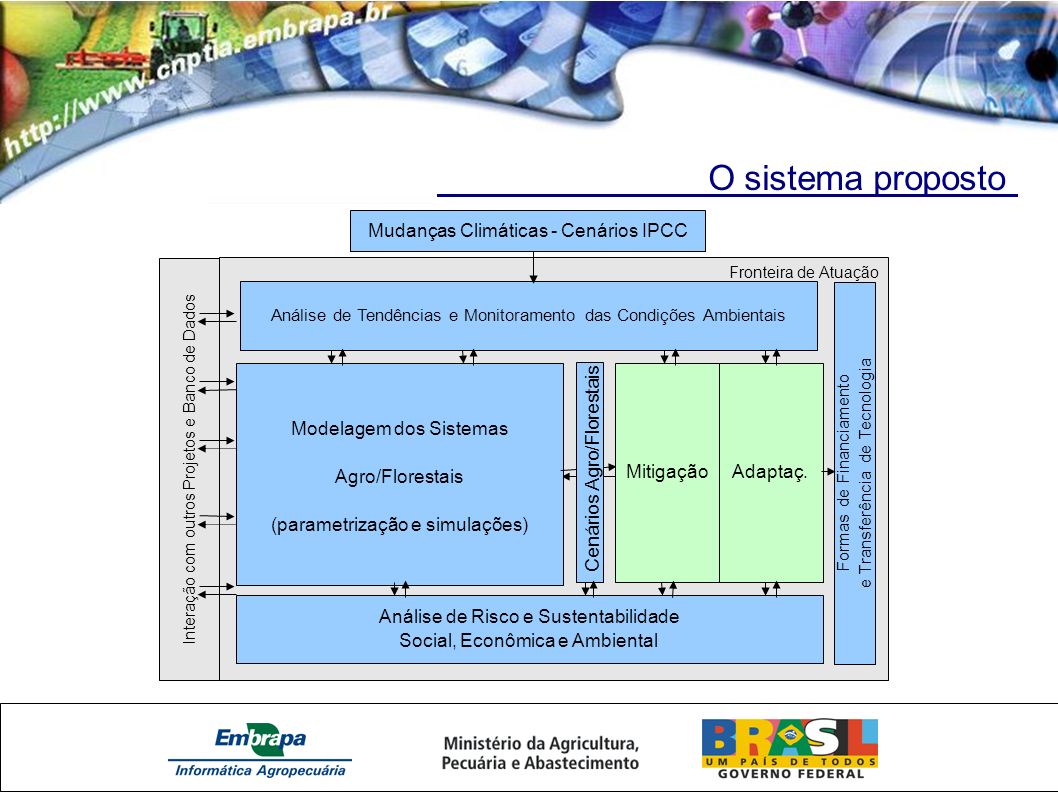 http://www.cnptia.embrapa.br

O sistema proposto

Mudanças Climáticas - Cenários IPCC

Fronteira de Atuação

Interação com outros Projetos e Banco de Dados

Análise de Tendências e Monitoramento das Condições Ambientais

Modelagem dos Sistemas Agro/Florestais (parametrização e simulações)

Cenários Agro/Florestais

Mitigação

Adaptaç.

Formas de Financiamento e Transferência de Tecnologia

Análise de Risco e Sustentabilidade Social, Econômica e Ambiental

Embrapa
Informática Agropecuária

Ministério da Agricultura, Pecuária e Abastecimento

BRASIL
UM PAÍS DE TODOS
GOVERNO FEDERAL